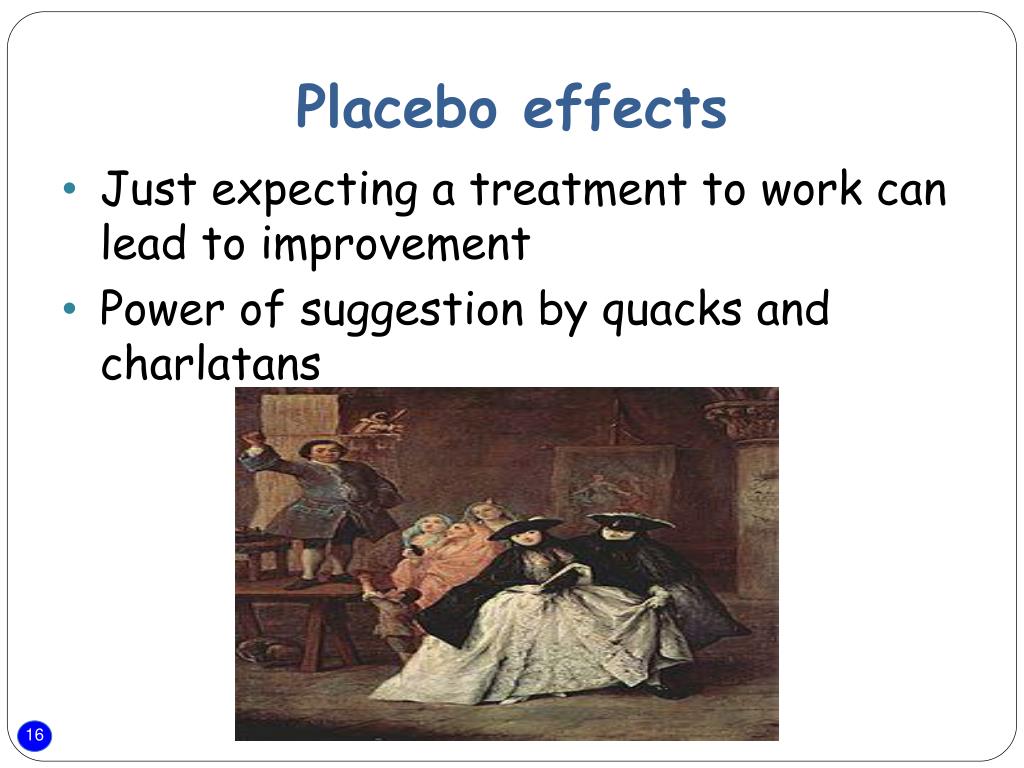 Placebo effects

• Just expecting a treatment to work can lead to improvement
• Power of suggestion by quacks and charlatans

16